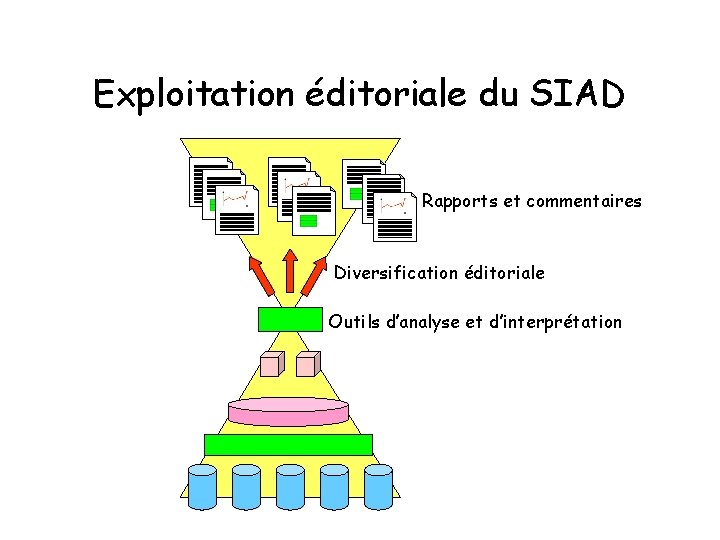 Exploitation éditoriale du SIAD

Rapports et commentaires

Diversification éditoriale

Outils d'analyse et d'interprétation